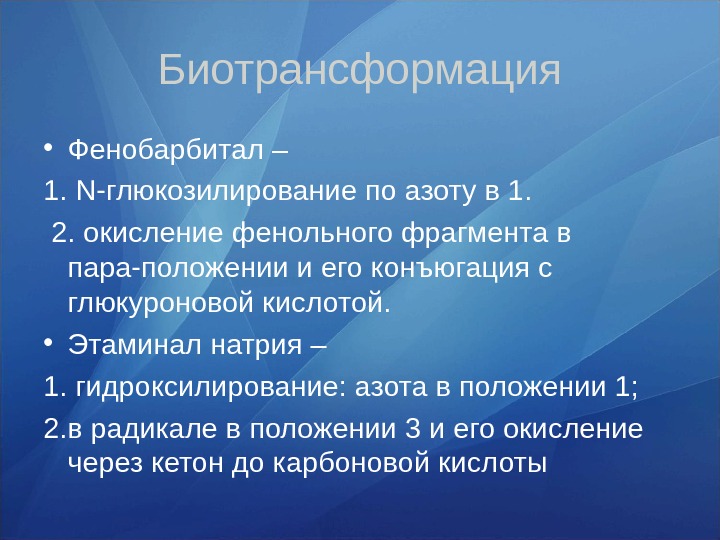 Биотрансформация

• Фенобарбитал –

1. N-глюкозилирование по азоту в 1.

2. окисление фенольного фрагмента в пара-положении и его конъюгация с глюкуроновой кислотой.

• Этаминал натрия –

1. гидроксилирование: азота в положении 1;

2.в радикале в положении 3 и его окисление через кетон до карбоновой кислоты